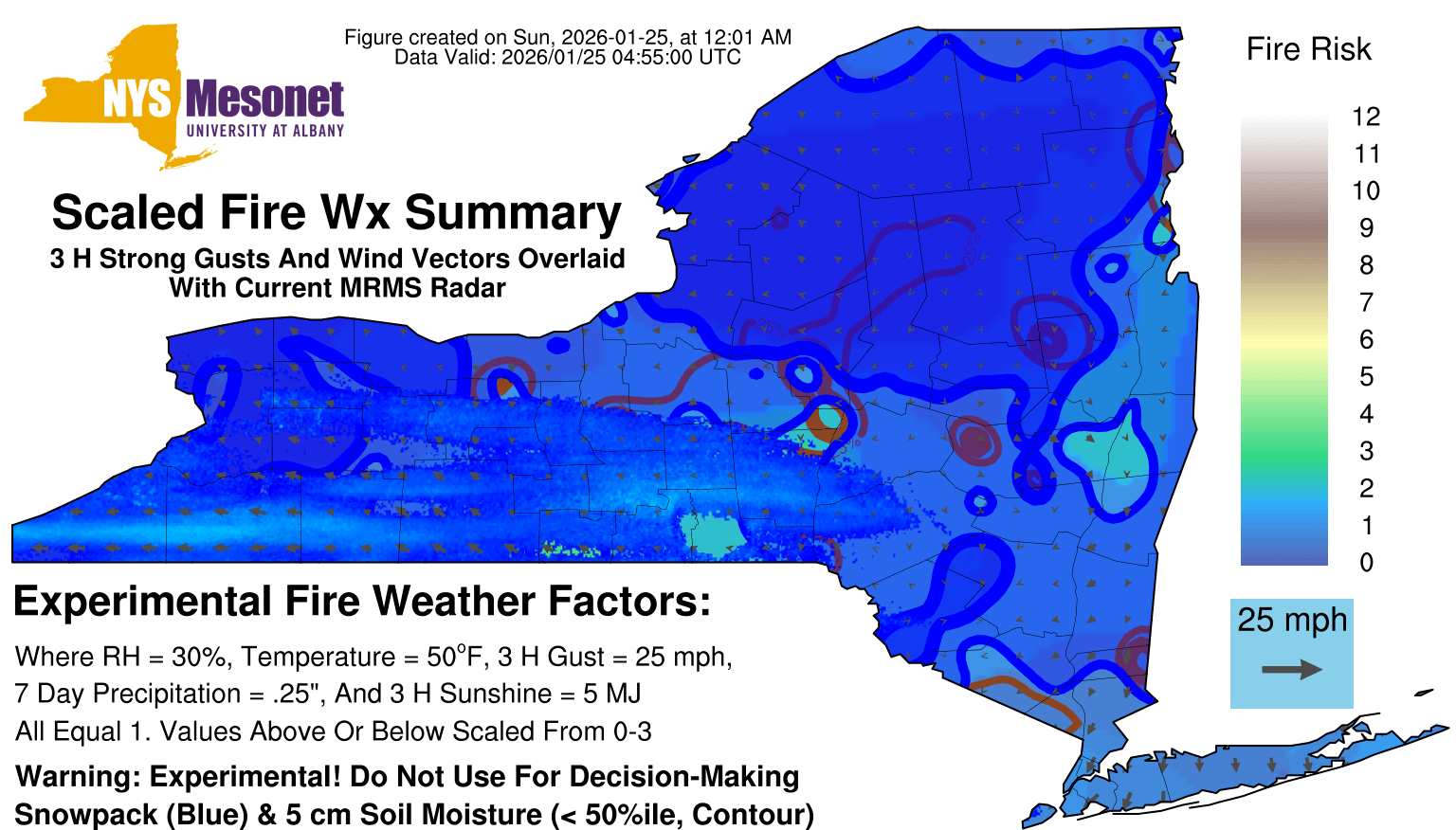 Figure created on Sun, 2026-01-25, at 12:01 AM
Data Valid: 2026/01/25 04:55:00 UTC

NYS Mesonet
UNIVERSITY AT ALBANY

Scaled Fire Wx Summary
3 H Strong Gusts And Wind Vectors Overlaid
With Current MRMS Radar

Fire Risk
12
11
10
9
8
7
6
5
4
3
2
1
0

25 mph

Experimental Fire Weather Factors:

Where RH = 30%, Temperature = 50°F, 3 H Gust = 25 mph,
7 Day Precipitation = .25", And 3 H Sunshine = 5 MJ
All Equal 1. Values Above Or Below Scaled From 0-3

Warning: Experimental! Do Not Use For Decision-Making
Snowpack (Blue) & 5 cm Soil Moisture (< 50%ile, Contour)